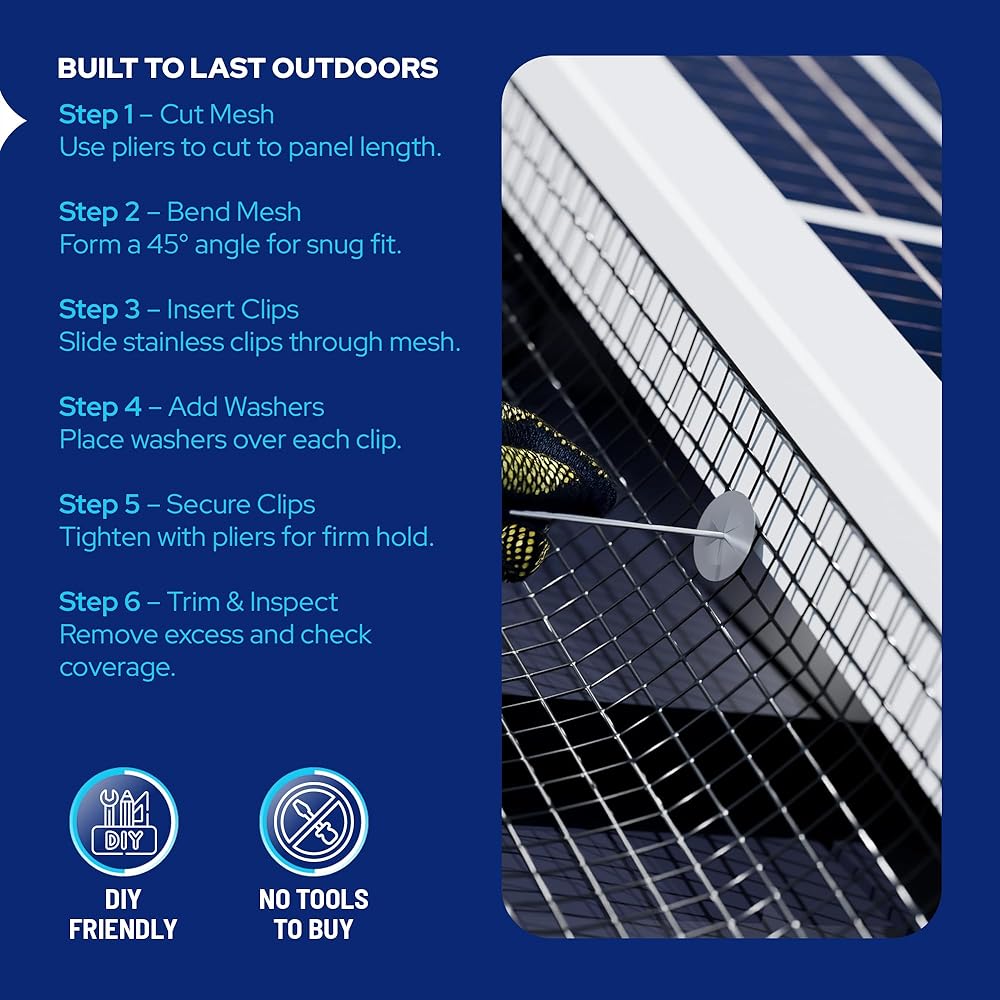 BUILT TO LAST OUTDOORS

Step 1 – Cut Mesh
Use pliers to cut to panel length.

Step 2 – Bend Mesh
Form a 45° angle for snug fit.

Step 3 – Insert Clips
Slide stainless clips through mesh.

Step 4 – Add Washers
Place washers over each clip.

Step 5 – Secure Clips
Tighten with pliers for firm hold.

Step 6 – Trim & Inspect
Remove excess and check coverage.

DIY

DIY FRIENDLY

NO TOOLS TO BUY